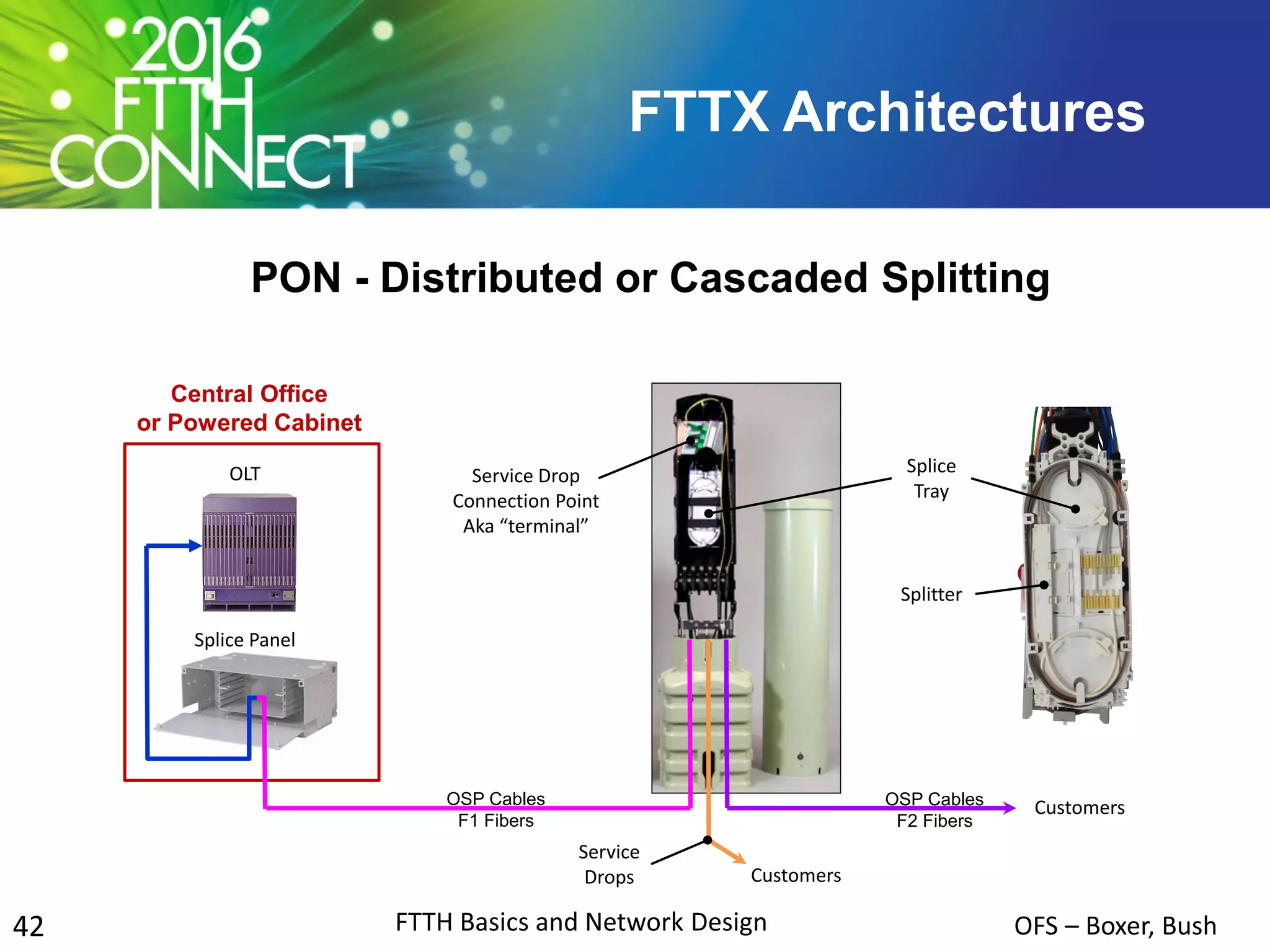 2016 FTTH CONNECT

FTTX Architectures

PON - Distributed or Cascaded Splitting

Central Office or Powered Cabinet

OLT

Splice Panel

Service Drop Connection Point Aka “terminal”

Splice Tray

Splitter

OSP Cables F1 Fibers

OSP Cables F2 Fibers

Customers

Service Drops

Customers

42

FTTH Basics and Network Design

OFS – Boxer, Bush